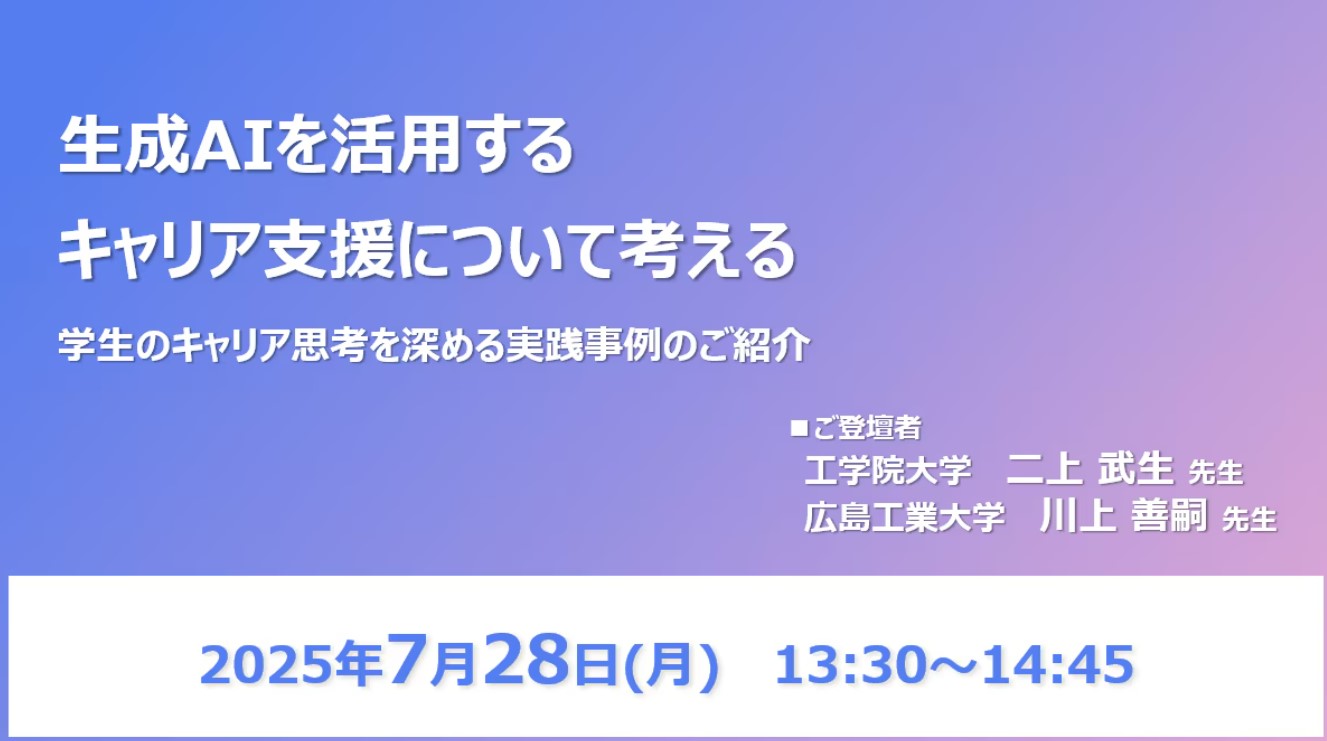 生成AIを活用する
キャリア支援について考える

学生のキャリア思考を深める実践事例のご紹介

■ご登壇者
工学院大学　二上 武生 先生
広島工業大学　川上 善嗣 先生

2025年7月28日(月)　13:30～14:45